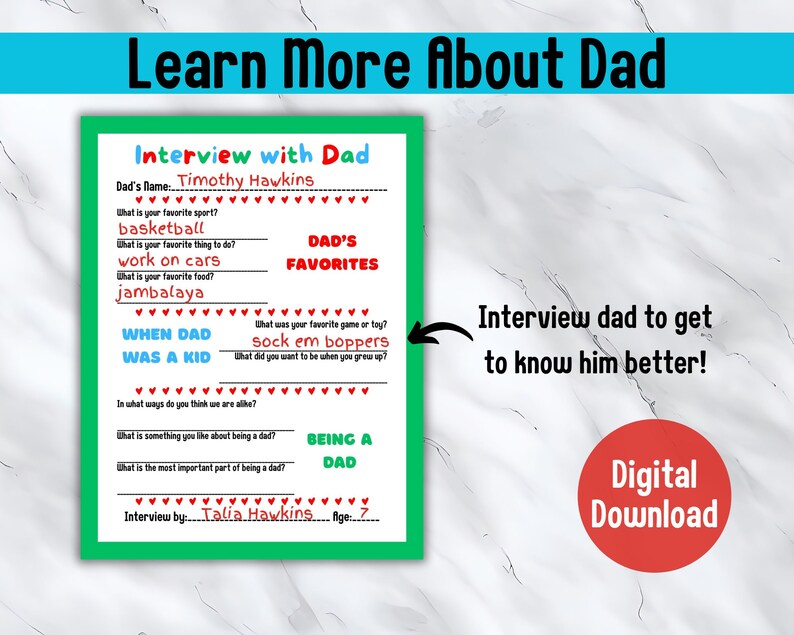 Learn More About Dad

Interview with Dad

Dad's Name: Timothy Hawkins

What is your favorite sport?
basketball

What is your favorite thing to do?
work on cars

What is your favorite food?
jambalaya

DAD'S FAVORITES

WHEN DAD WAS A KID

What was your favorite game or toy?
sock em boppers

What did you want to be when you grew up?

In what ways do you think we are alike?

What is something you like about being a dad?

What is the most important part of being a dad?

BEING A DAD

Interview by: Talia Hawkins Age: 7

Interview dad to get to know him better!

Digital Download